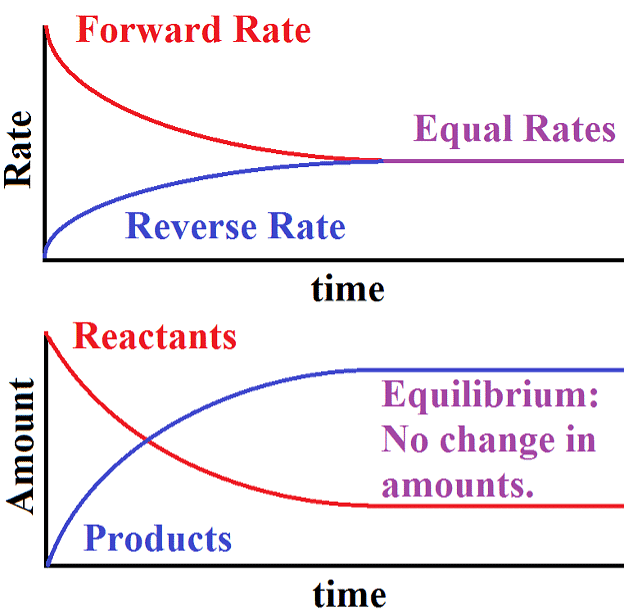 Forward Rate

Rate

Equal Rates

Reverse Rate

time

Reactants

Amount

Equilibrium: No change in amounts.

Products

time